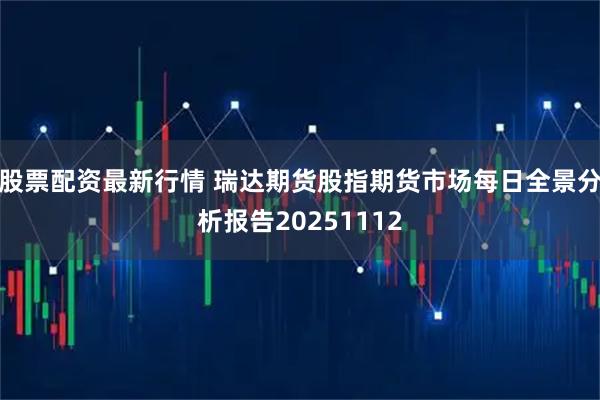 股票配资最新行情 瑞达期货股指期货市场每日全景分析报告20251112